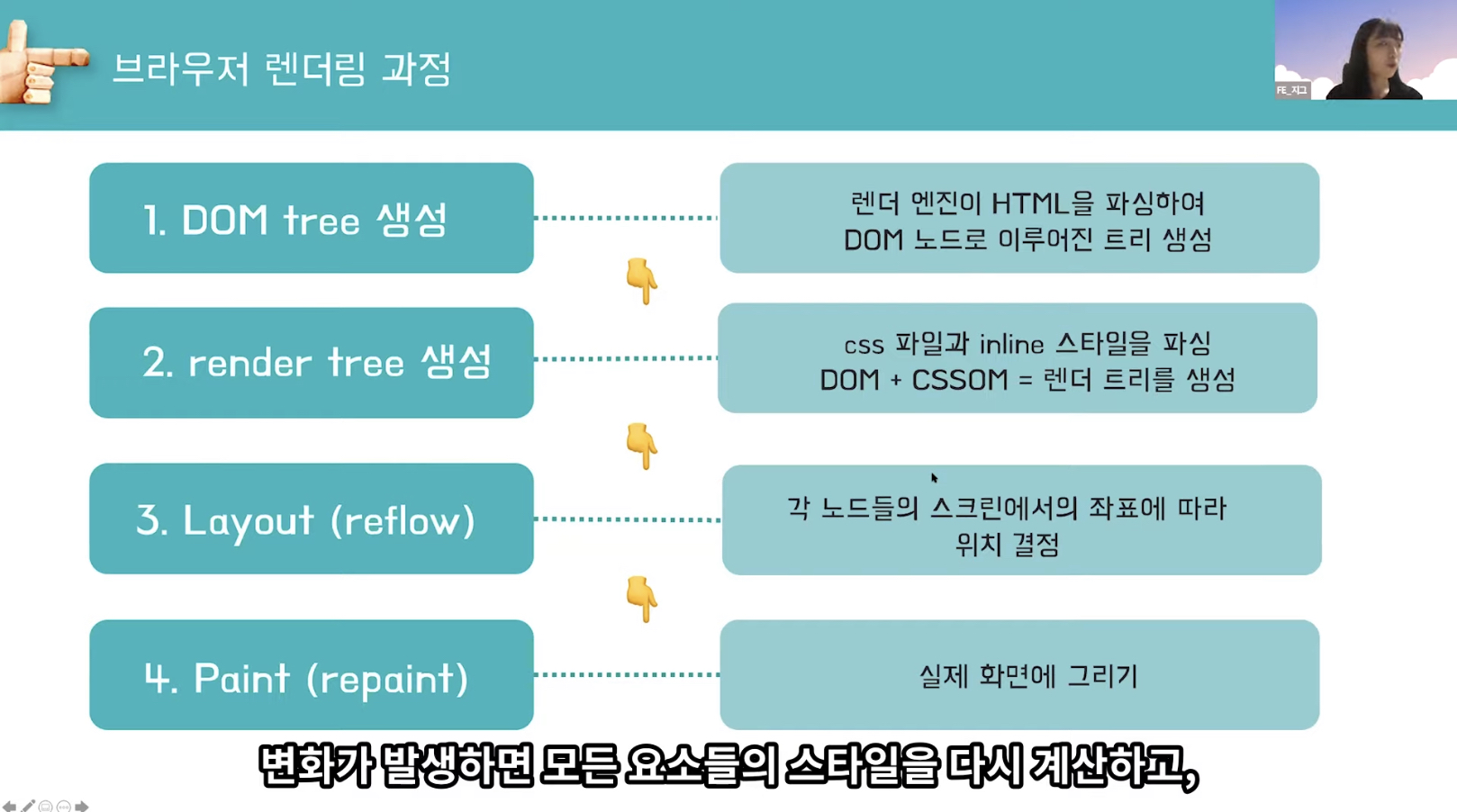 브라우저 렌더링 과정

FE_지그

1. DOM tree 생성

렌더 엔진이 HTML을 파싱하여
DOM 노드로 이루어진 트리 생성

2. render tree 생성

css 파일과 inline 스타일을 파싱
DOM + CSSOM = 렌더 트리를 생성

3. Layout (reflow)

각 노드들의 스크린에서의 좌표에 따라
위치 결정

4. Paint (repaint)

실제 화면에 그리기

변화가 발생하면 모든 요소들의 스타일을 다시 계산하고,